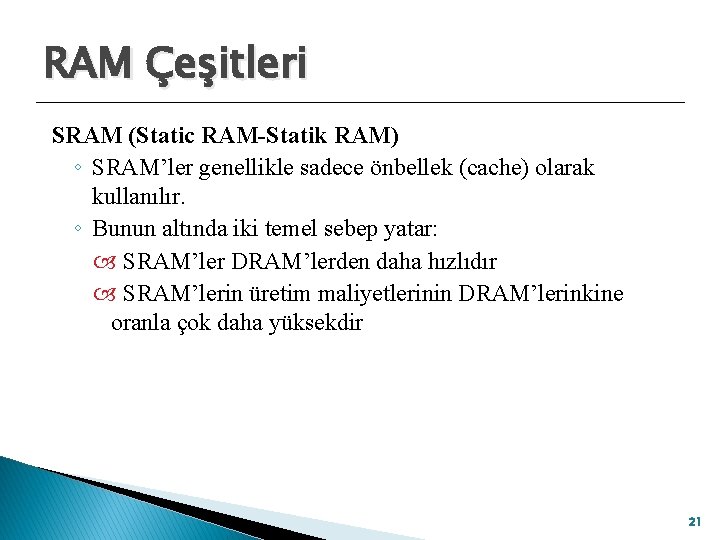 RAM Çeşitleri

SRAM (Static RAM-Statik RAM)

◦ SRAM'ler genellikle sadece önbellek (cache) olarak kullanılır.

◦ Bunun altında iki temel sebep yatar:

SRAM'ler DRAM'lerden daha hızlıdır

SRAM'lerin üretim maliyetlerinin DRAM'lerinkine oranla çok daha yüksekdir

21